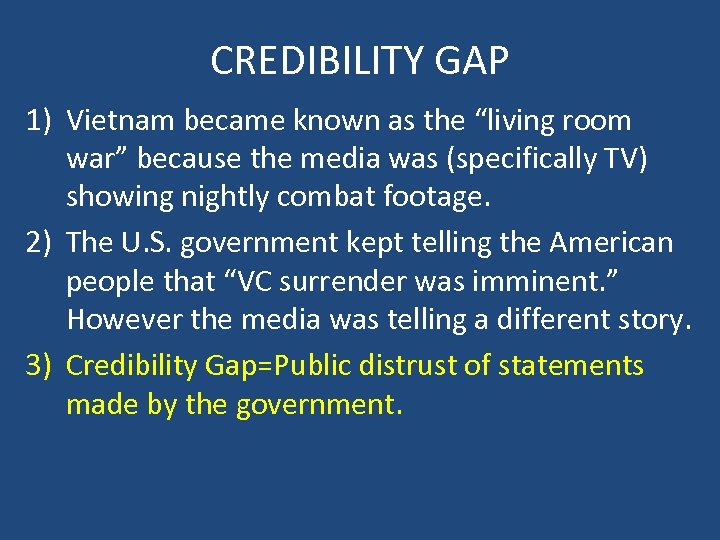 CREDIBILITY GAP

1) Vietnam became known as the “living room war” because the media was (specifically TV) showing nightly combat footage.

2) The U.S. government kept telling the American people that “VC surrender was imminent.” However the media was telling a different story.

3) Credibility Gap=Public distrust of statements made by the government.